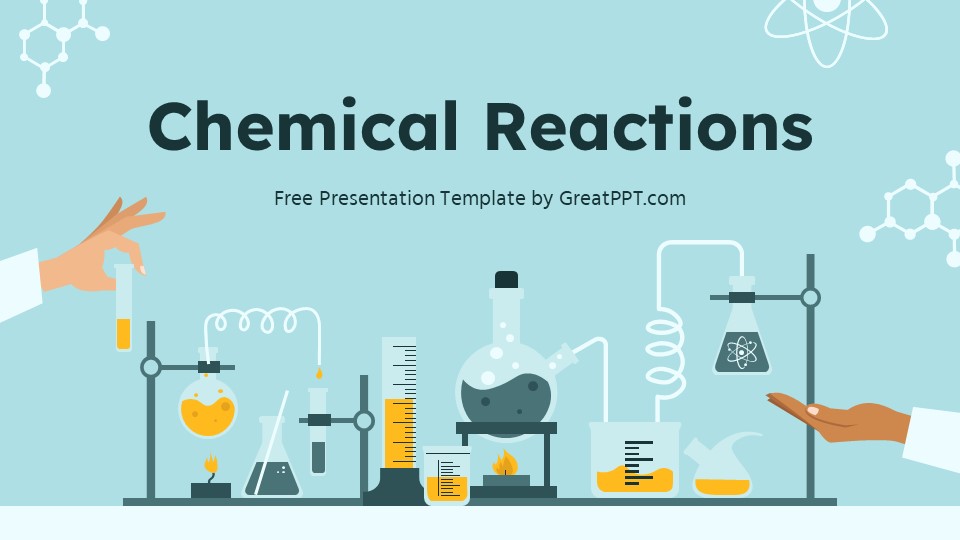 Chemical Reactions

Free Presentation Template by GreatPPT.com